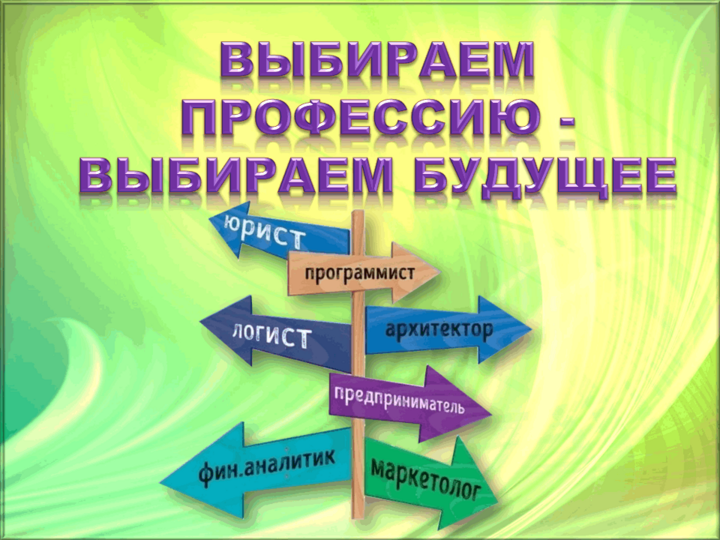 ВЫБИРАЕМ ПРОФЕССИЮ - ВЫБИРАЕМ БУДУЩЕЕ

юрист

программист

логист

архитектор

предприниматель

фин.аналитик

маркетолог